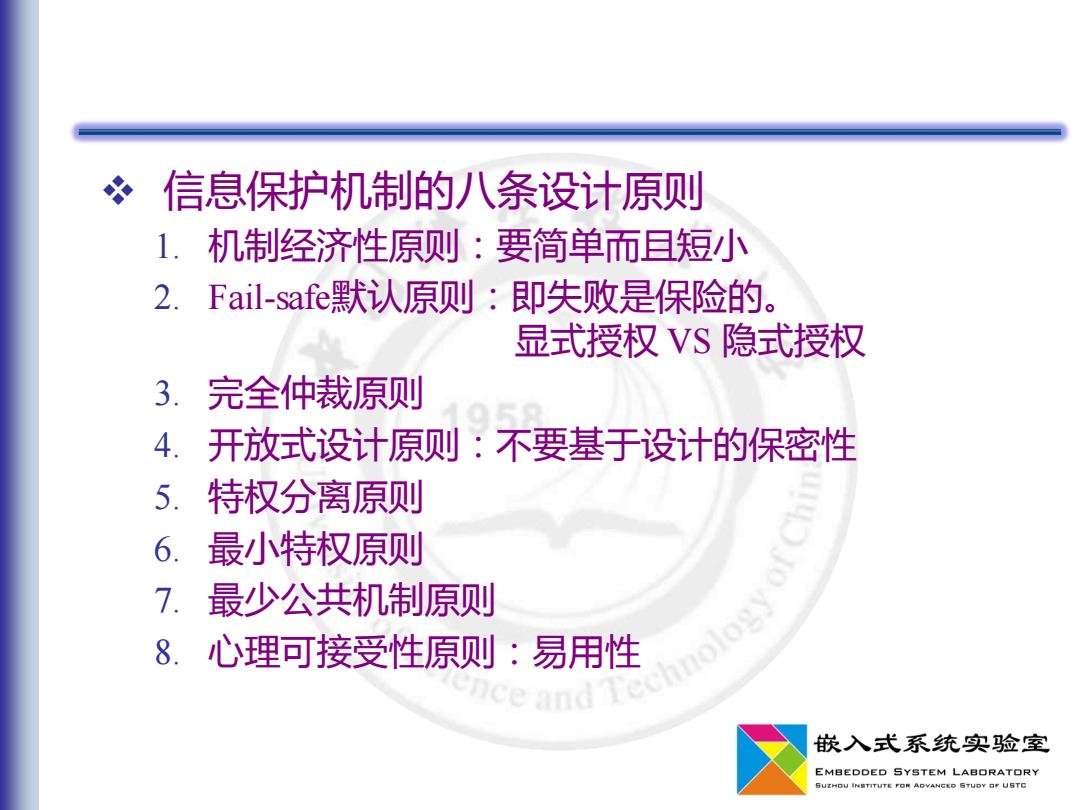 ❖ 信息保护机制的八条设计原则

1. 机制经济性原则：要简单而且短小
2. Fail-safe默认原则：即失败是保险的。
显式授权 VS 隐式授权
3. 完全仲裁原则
4. 开放式设计原则：不要基于设计的保密性
5. 特权分离原则
6. 最小特权原则
7. 最少公共机制原则
8. 心理可接受性原则：易用性

1958

Science and Technology of China

嵌入式系统实验室
EMBEDDED SYSTEM LABORATORY
SUZHOU INSTITUTE FOR ADVANCED STUDY OF USTC